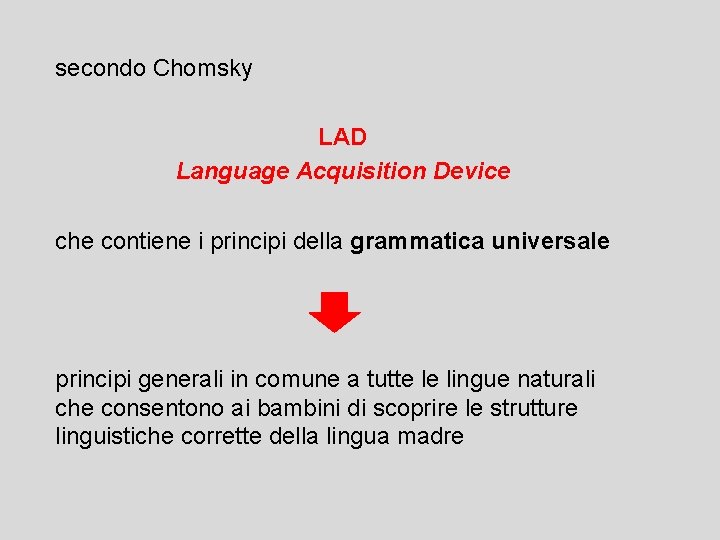 secondo Chomsky

LAD
Language Acquisition Device

che contiene i principi della grammatica universale

principi generali in comune a tutte le lingue naturali che consentono ai bambini di scoprire le strutture linguistiche corrette della lingua madre